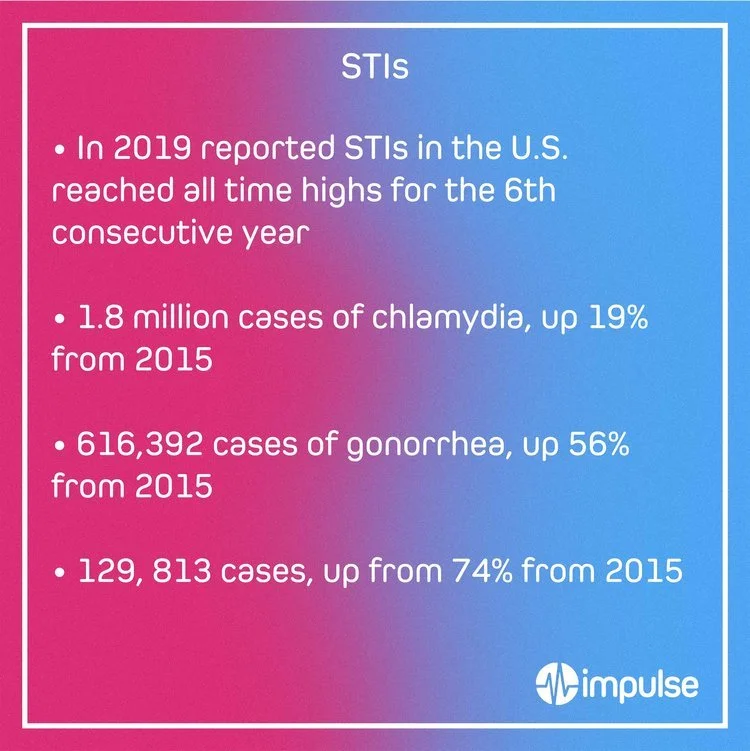 STIs

• In 2019 reported STIs in the U.S. reached all time highs for the 6th consecutive year

• 1.8 million cases of chlamydia, up 19% from 2015

• 616,392 cases of gonorrhea, up 56% from 2015

• 129, 813 cases, up from 74% from 2015

impulse